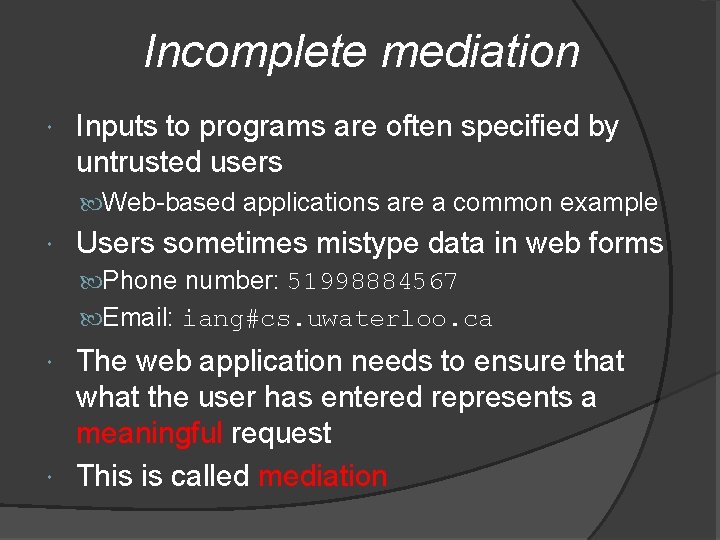 Incomplete mediation

Inputs to programs are often specified by untrusted users

Web-based applications are a common example

Users sometimes mistype data in web forms

Phone number: 51998884567

Email: iang#cs.uwaterloo.ca

The web application needs to ensure that what the user has entered represents a meaningful request

This is called mediation